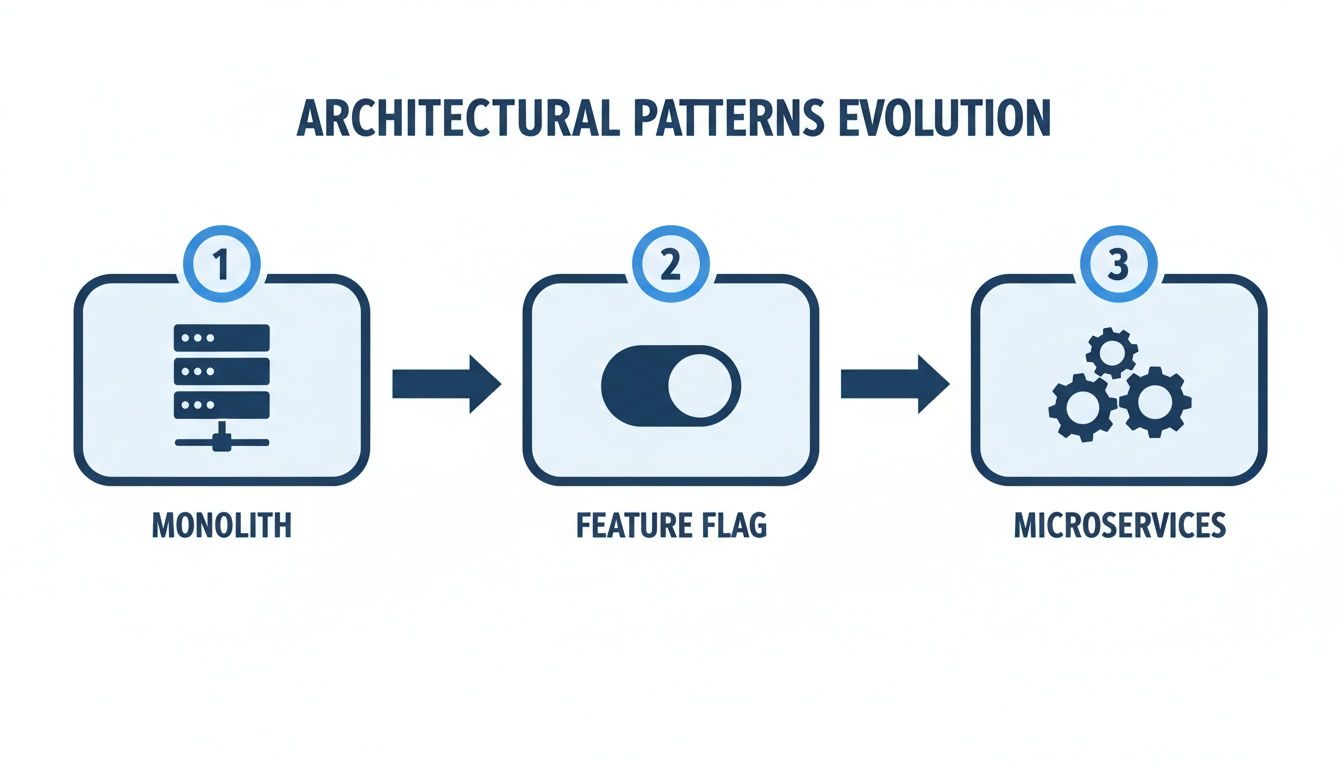 ARCHITECTURAL PATTERNS EVOLUTION

1

MONOLITH

2

FEATURE FLAG

3

MICROSERVICES